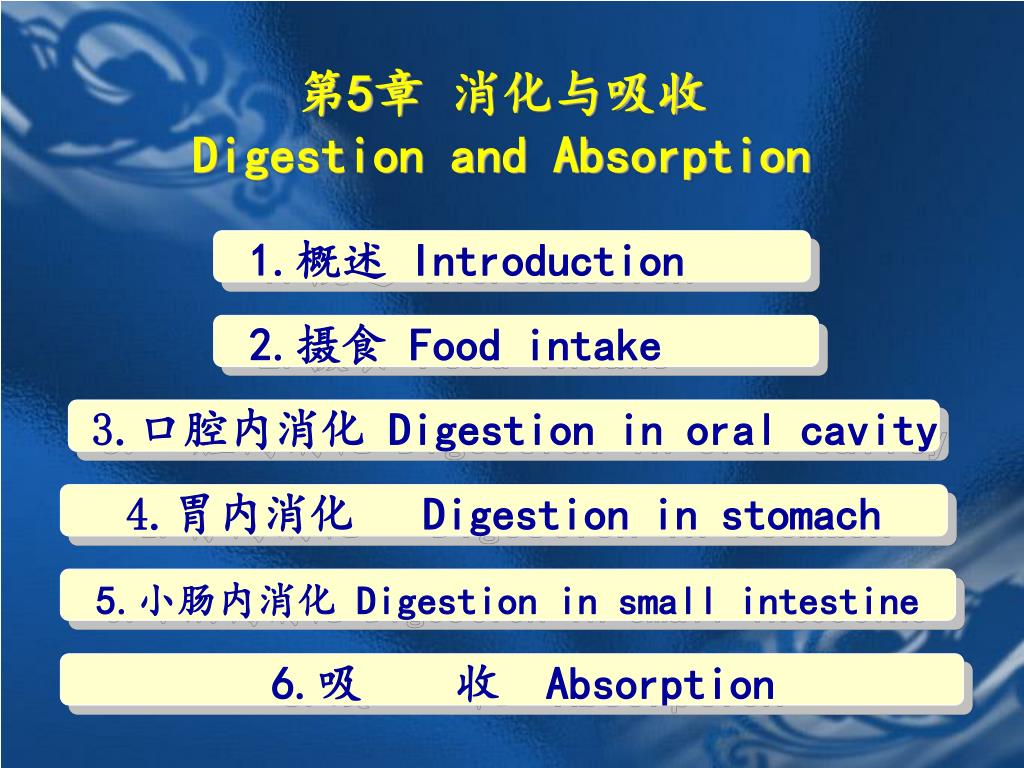 第5章 消化与吸收
Digestion and Absorption

1.概述 Introduction

2.摄食 Food intake

3.口腔内消化 Digestion in oral cavity

4.胃内消化 Digestion in stomach

5.小肠内消化 Digestion in small intestine

6.吸 收 Absorption